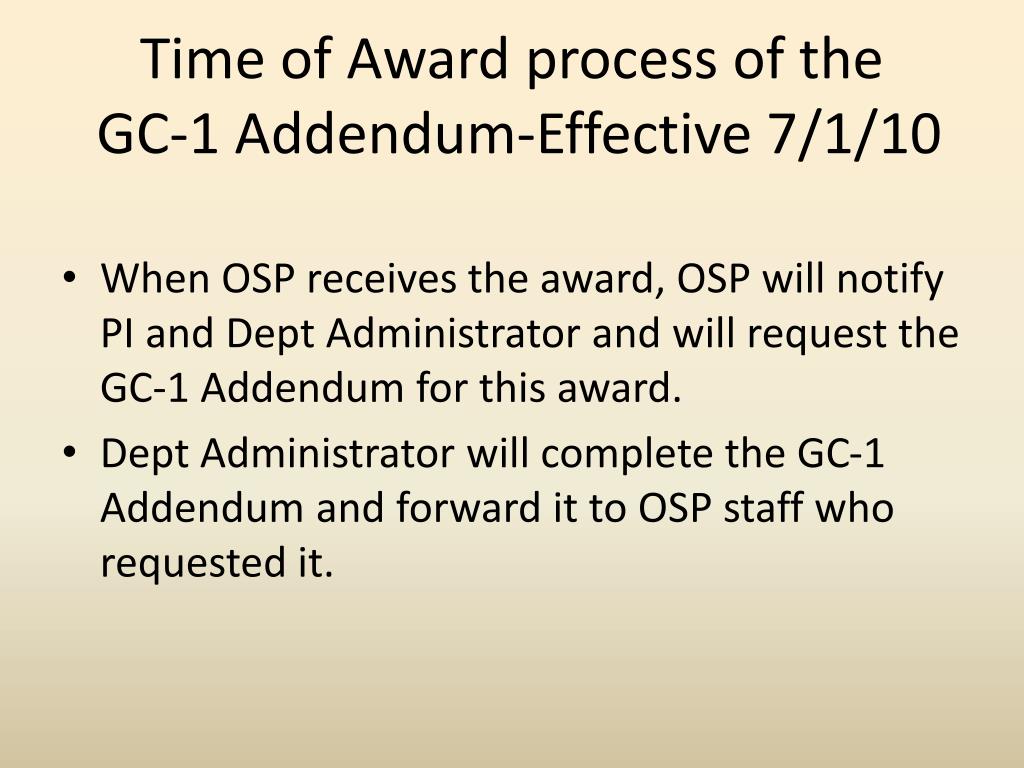 Time of Award process of the GC-1 Addendum-Effective 7/1/10

• When OSP receives the award, OSP will notify PI and Dept Administrator and will request the GC-1 Addendum for this award.
• Dept Administrator will complete the GC-1 Addendum and forward it to OSP staff who requested it.